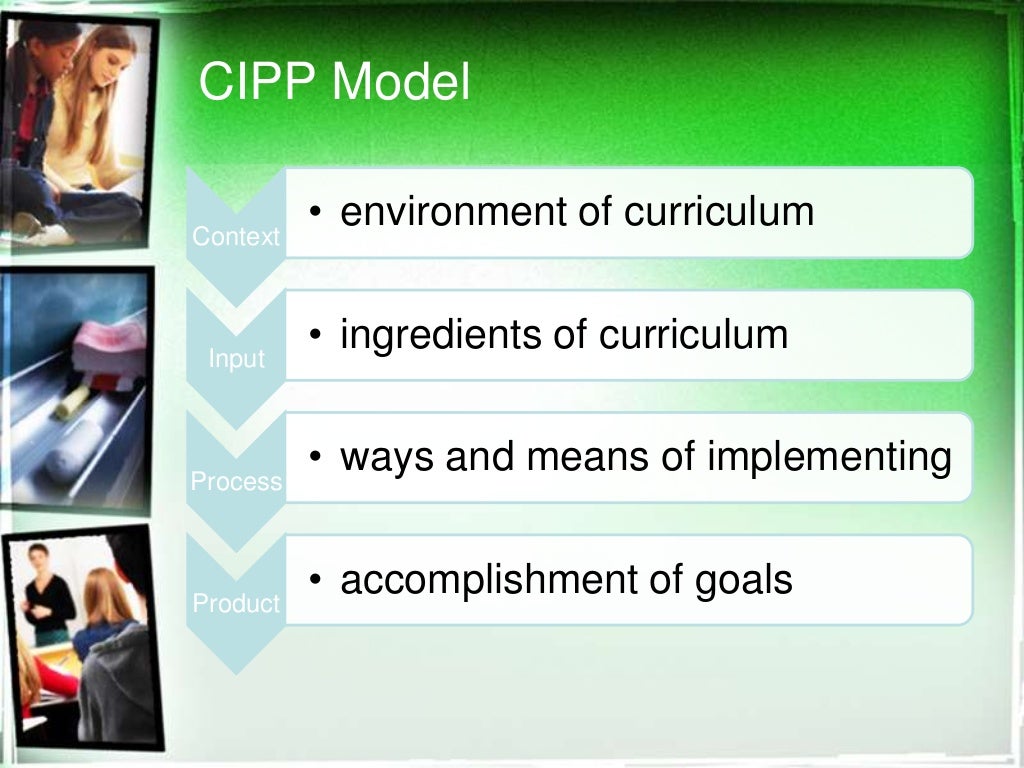 CIPP Model

Context
• environment of curriculum

Input
• ingredients of curriculum

Process
• ways and means of implementing

Product
• accomplishment of goals